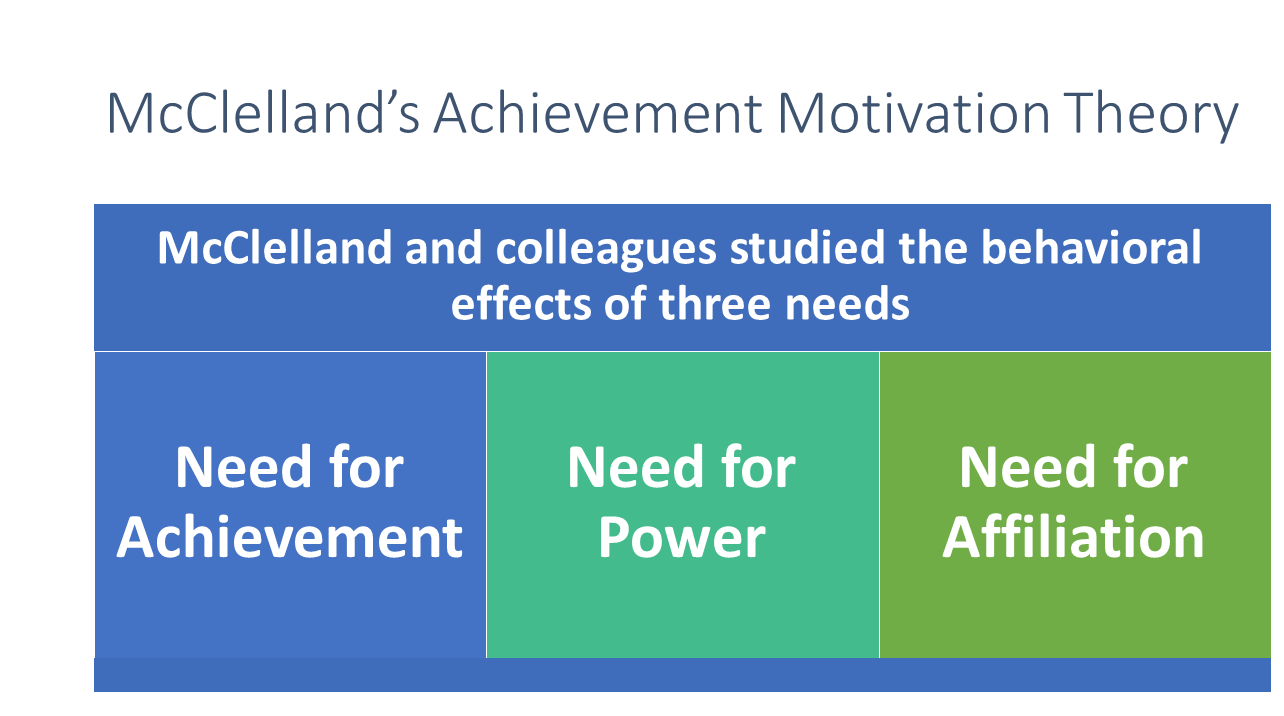 McClelland's Achievement Motivation Theory

McClelland and colleagues studied the behavioral effects of three needs

Need for Achievement

Need for Power

Need for Affiliation